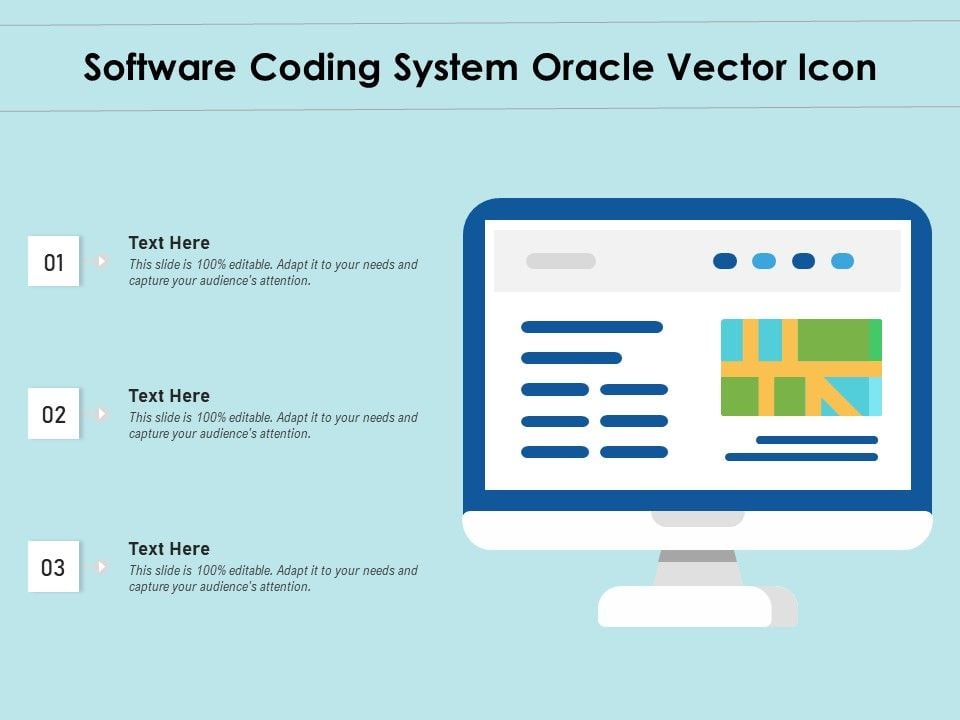 Software Coding System Oracle Vector Icon

01

Text Here
This slide is 100% editable. Adapt it to your needs and capture your audience's attention.

02

Text Here
This slide is 100% editable. Adapt it to your needs and capture your audience's attention.

03

Text Here
This slide is 100% editable. Adapt it to your needs and capture your audience's attention.